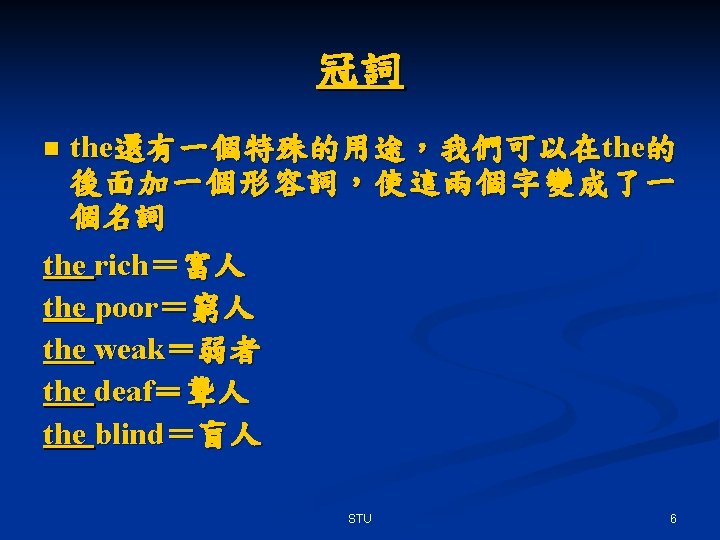 冠詞

■ the還有一個特殊的用途，我們可以在the的後面加一個形容詞，使這兩個字變成了一個名詞

the rich＝富人
the poor＝窮人
the weak＝弱者
the deaf＝聾人
the blind＝盲人

STU

6